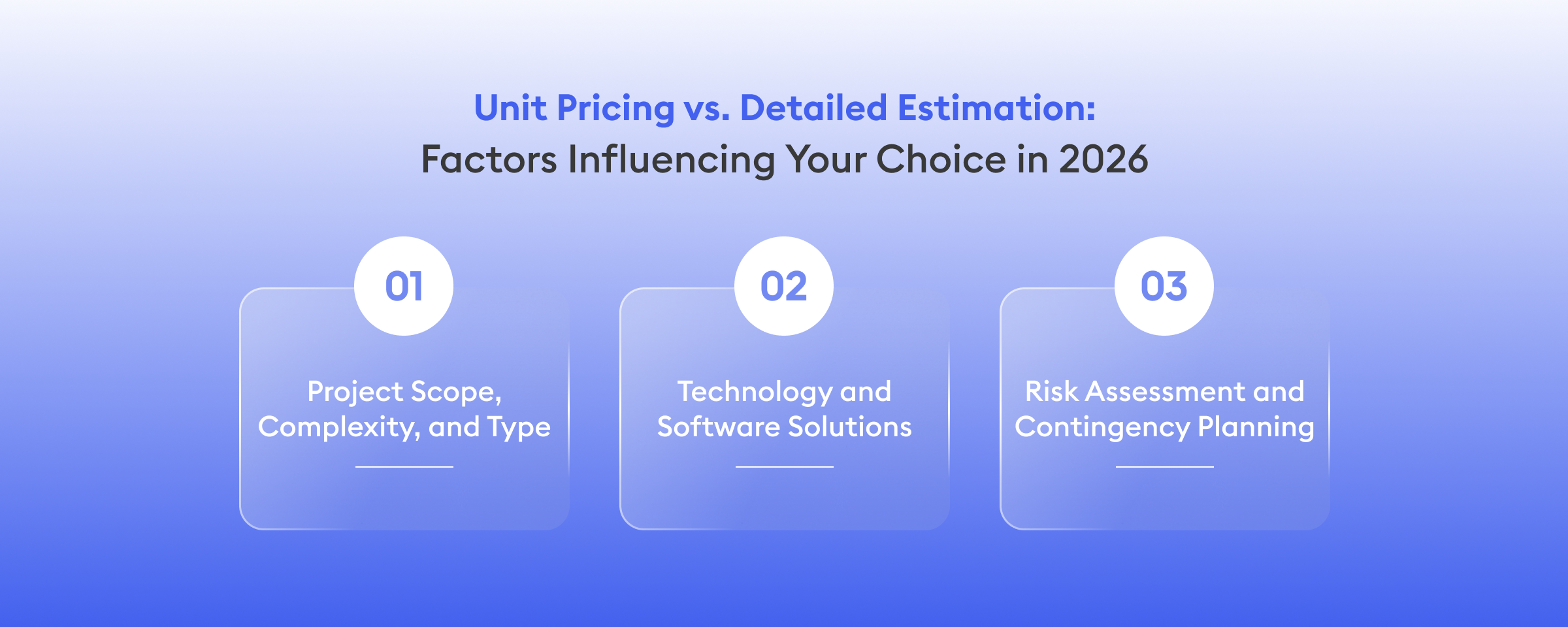 Unit Pricing vs. Detailed Estimation:
Factors Influencing Your Choice in 2026

01
Project Scope, Complexity, and Type

02
Technology and Software Solutions

03
Risk Assessment and Contingency Planning